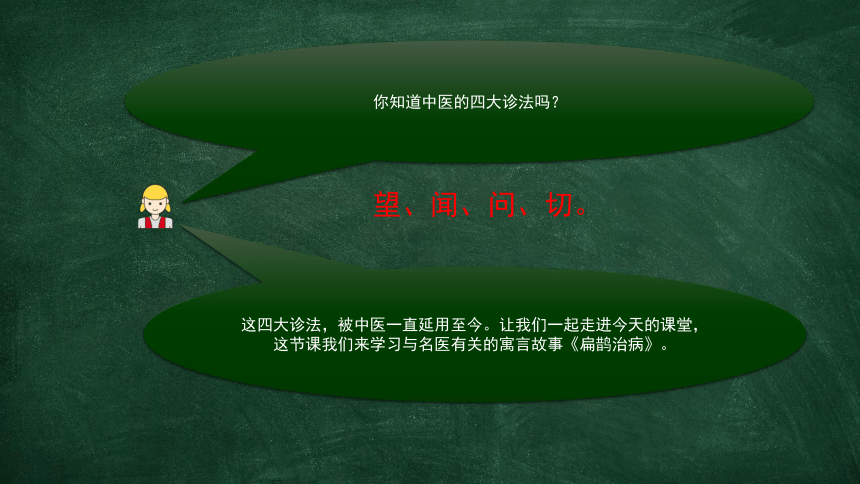 你知道中医的四大诊法吗？

望、闻、问、切。

这四大诊法，被中医一直延用至今。让我们一起走进今天的课堂，这节课我们来学习与名医有关的寓言故事《扁鹊治病》。